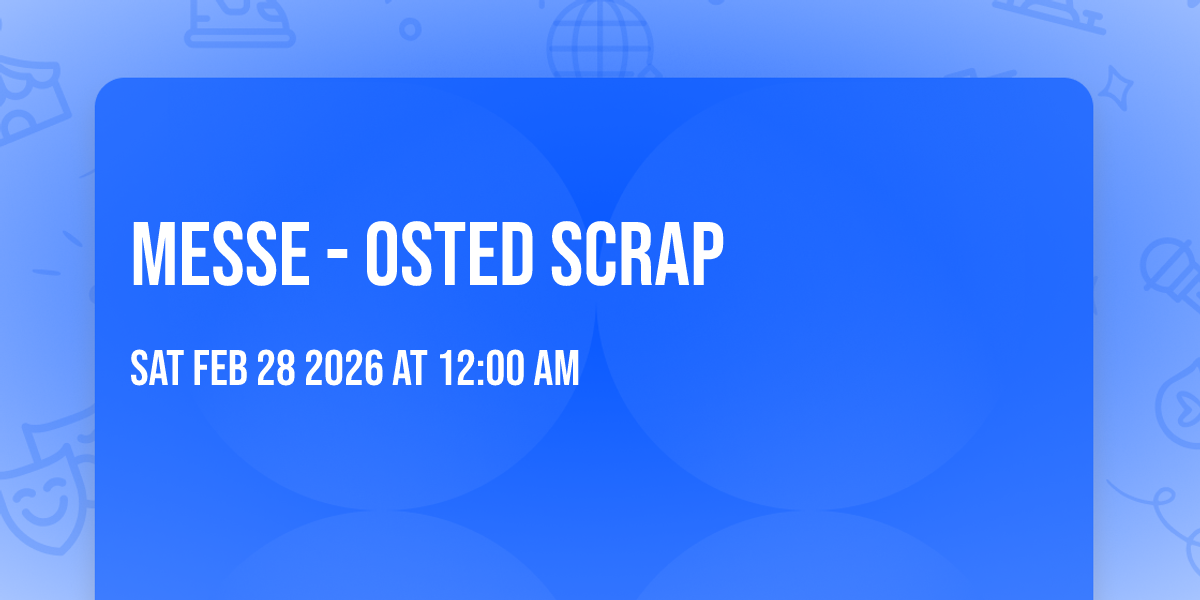 MESSE - OSTED SCRAP

SAT FEB 28 2026 AT 12:00 AM